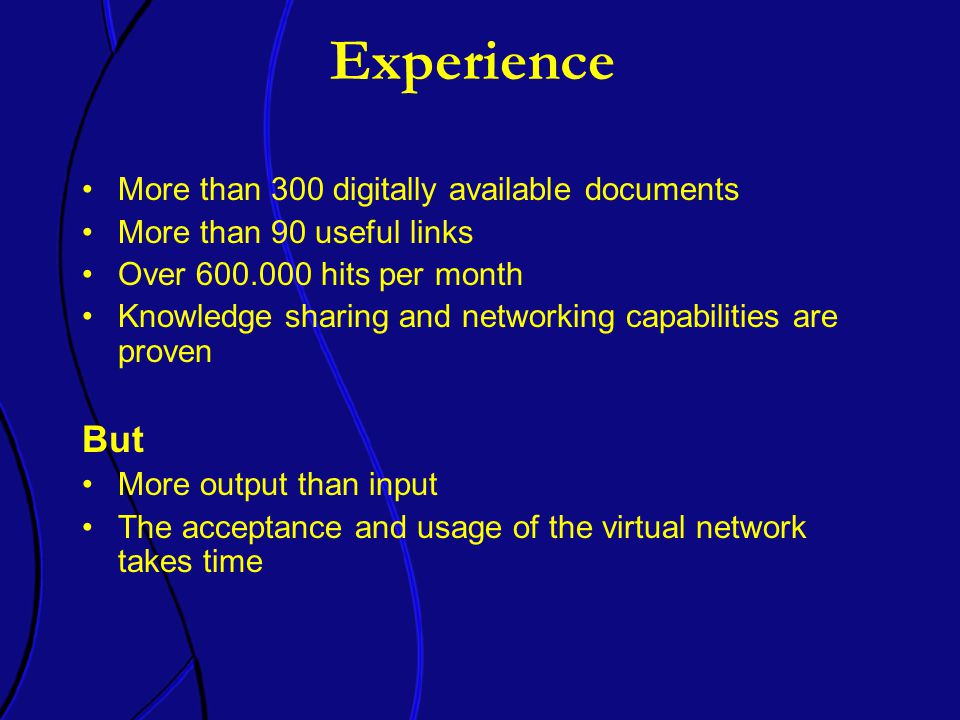 Experience

• More than 300 digitally available documents
• More than 90 useful links
• Over 600.000 hits per month
• Knowledge sharing and networking capabilities are proven

But
• More output than input
• The acceptance and usage of the virtual network takes time